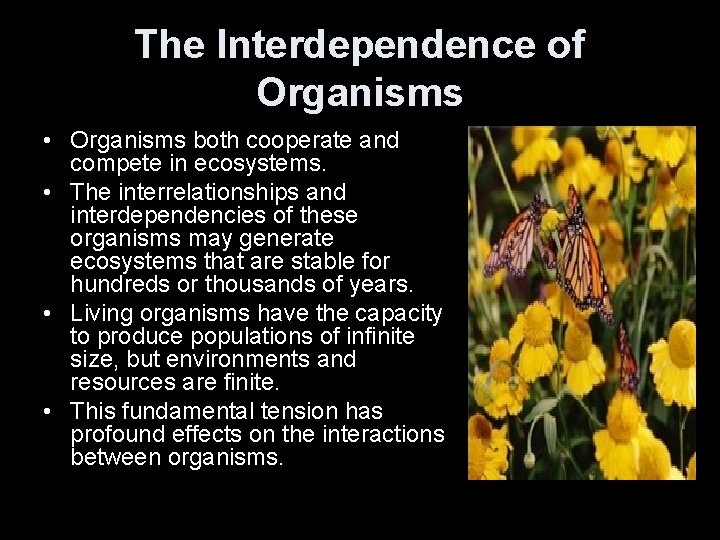 The Interdependence of Organisms

• Organisms both cooperate and compete in ecosystems.
• The interrelationships and interdependencies of these organisms may generate ecosystems that are stable for hundreds or thousands of years.
• Living organisms have the capacity to produce populations of infinite size, but environments and resources are finite.
• This fundamental tension has profound effects on the interactions between organisms.